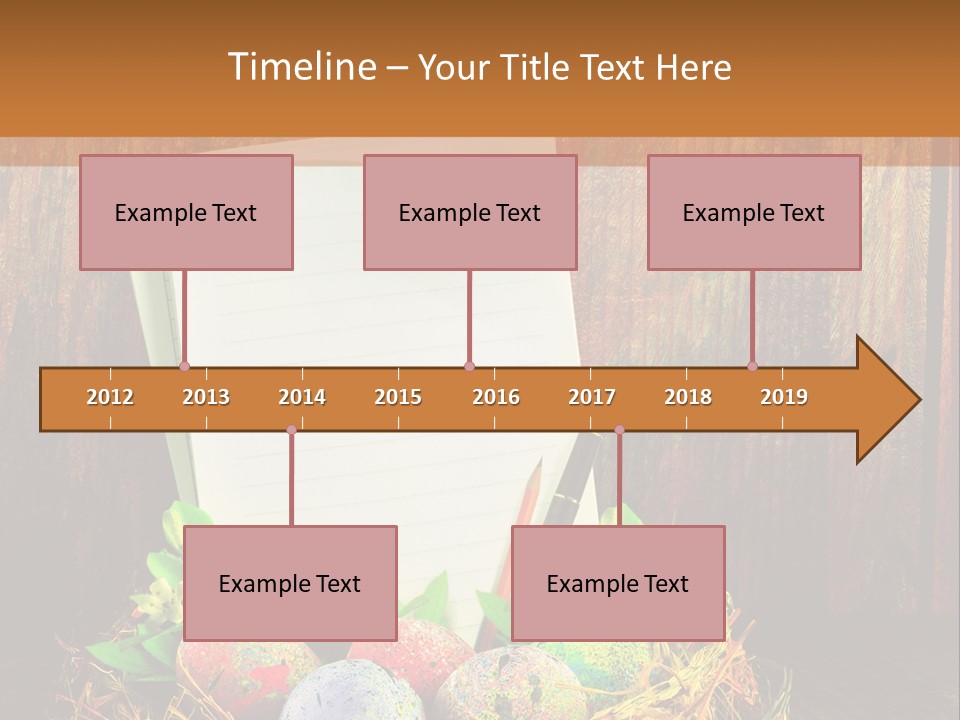 Timeline – Your Title Text Here

Example Text

Example Text

Example Text

2012 2013 2014 2015 2016 2017 2018 2019

Example Text

Example Text